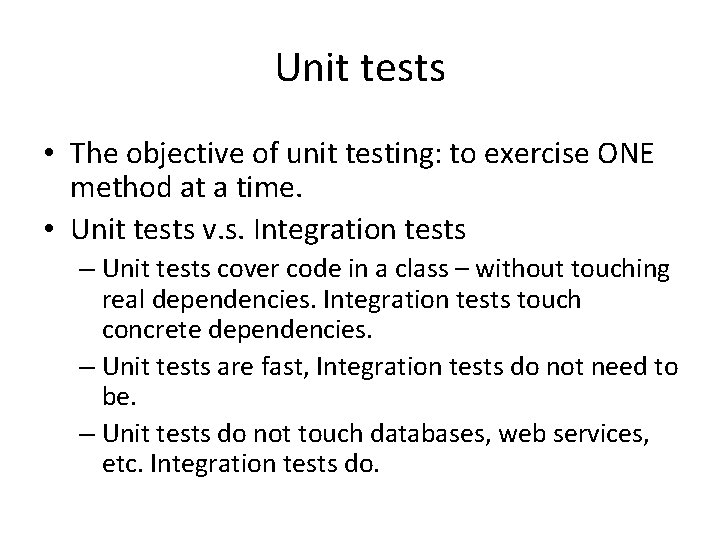 Unit tests

• The objective of unit testing: to exercise ONE method at a time.

• Unit tests v.s. Integration tests

– Unit tests cover code in a class – without touching real dependencies. Integration tests touch concrete dependencies.

– Unit tests are fast, Integration tests do not need to be.

– Unit tests do not touch databases, web services, etc. Integration tests do.